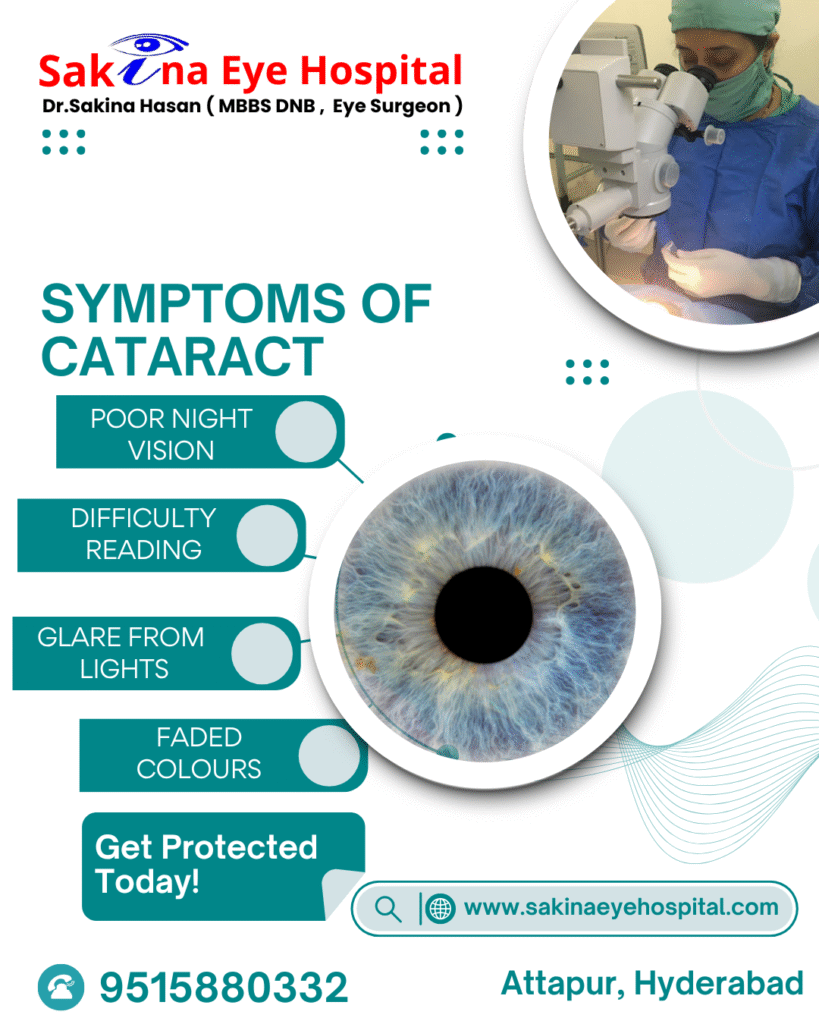 Sakina Eye Hospital
Dr.Sakina Hasan ( MBBS DNB , Eye Surgeon )

SYMPTOMS OF CATARACT

POOR NIGHT VISION

DIFFICULTY READING

GLARE FROM LIGHTS

FADED COLOURS

Get Protected Today!

www.sakinaeyehospital.com

9515880332

Attapur, Hyderabad